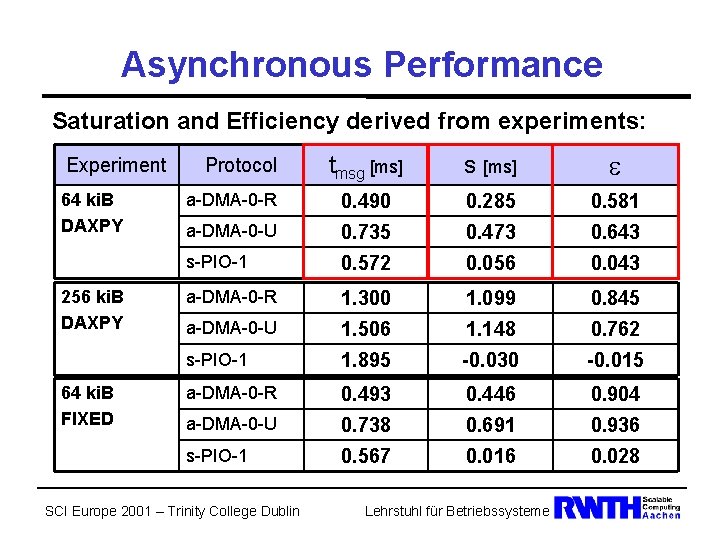 Asynchronous Performance

Saturation and Efficiency derived from experiments:

| Experiment | Protocol | $t_{msg}$ [ms] | s [ms] | $\varepsilon$ |
|---|---|---|---|---|
| 64 kiB DAXPY | a-DMA-0-R | 0.490 | 0.285 | 0.581 |
| | a-DMA-0-U | 0.735 | 0.473 | 0.643 |
| | s-PIO-1 | 0.572 | 0.056 | 0.043 |
| 256 kiB DAXPY | a-DMA-0-R | 1.300 | 1.099 | 0.845 |
| | a-DMA-0-U | 1.506 | 1.148 | 0.762 |
| | s-PIO-1 | 1.895 | -0.030 | -0.015 |
| 64 kiB FIXED | a-DMA-0-R | 0.493 | 0.446 | 0.904 |
| | a-DMA-0-U | 0.738 | 0.691 | 0.936 |
| | s-PIO-1 | 0.567 | 0.016 | 0.028 |

SCI Europe 2001 – Trinity College Dublin

Lehrstuhl für Betriebssysteme RWTH Scalable Computing Aachen